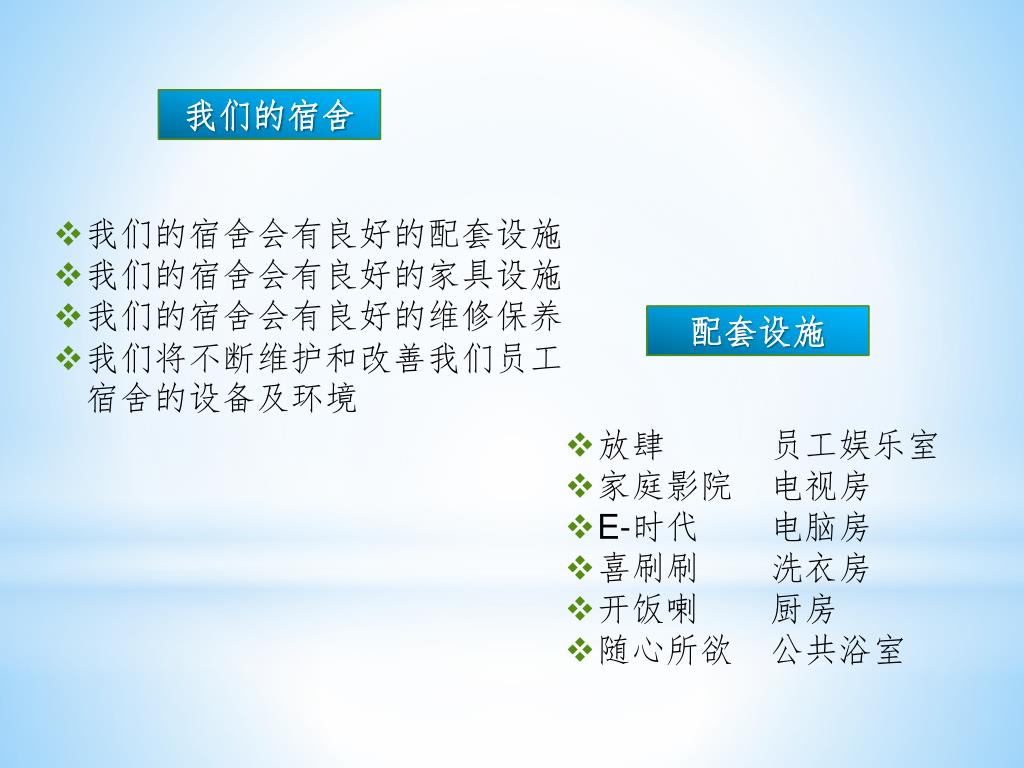 我们的宿舍

❖我们的宿舍会有良好的配套设施
❖我们的宿舍会有良好的家具设施
❖我们的宿舍会有良好的维修保养
❖我们将不断维护和改善我们员工宿舍的设备及环境

配套设施

❖放肆　　　员工娱乐室
❖家庭影院　电视房
❖E-时代　　电脑房
❖喜刷刷　　洗衣房
❖开饭喇　　厨房
❖随心所欲　公共浴室